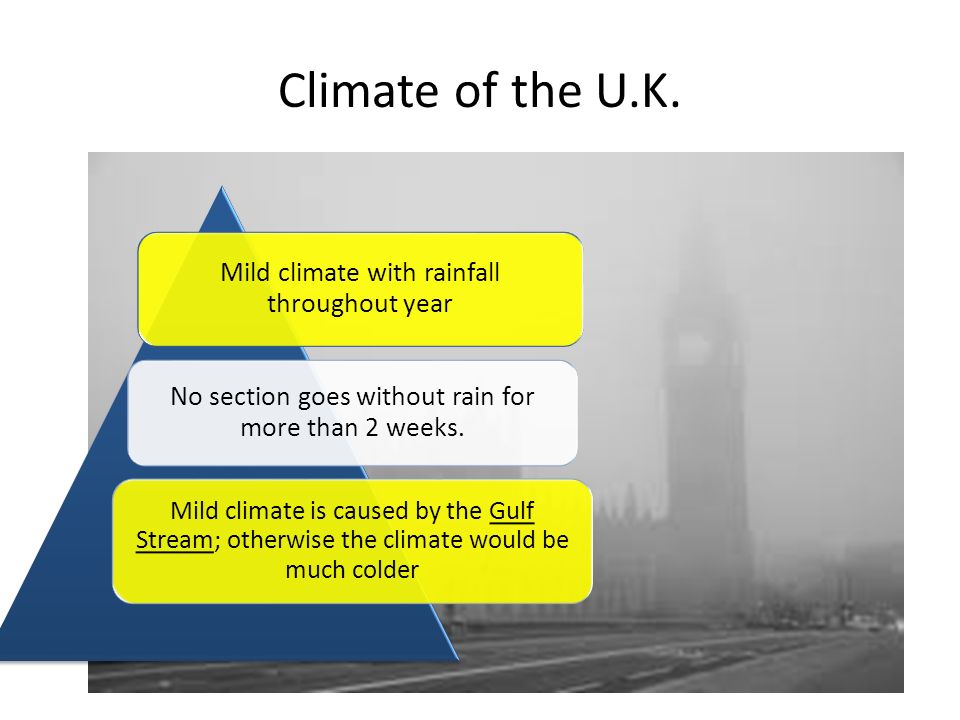 Climate of the U.K.

Mild climate with rainfall throughout year

No section goes without rain for more than 2 weeks.

Mild climate is caused by the Gulf Stream; otherwise the climate would be much colder